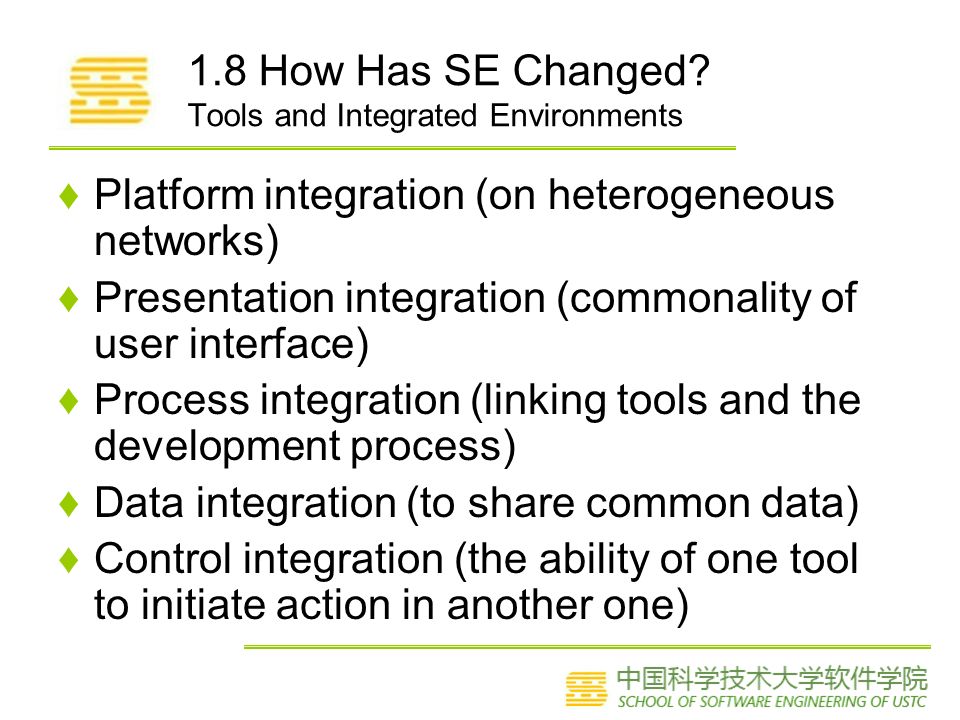 1.8 How Has SE Changed?
Tools and Integrated Environments

♦ Platform integration (on heterogeneous networks)
♦ Presentation integration (commonality of user interface)
♦ Process integration (linking tools and the development process)
♦ Data integration (to share common data)
♦ Control integration (the ability of one tool to initiate action in another one)

中国科学技术大学软件学院
SCHOOL OF SOFTWARE ENGINEERING OF USTC